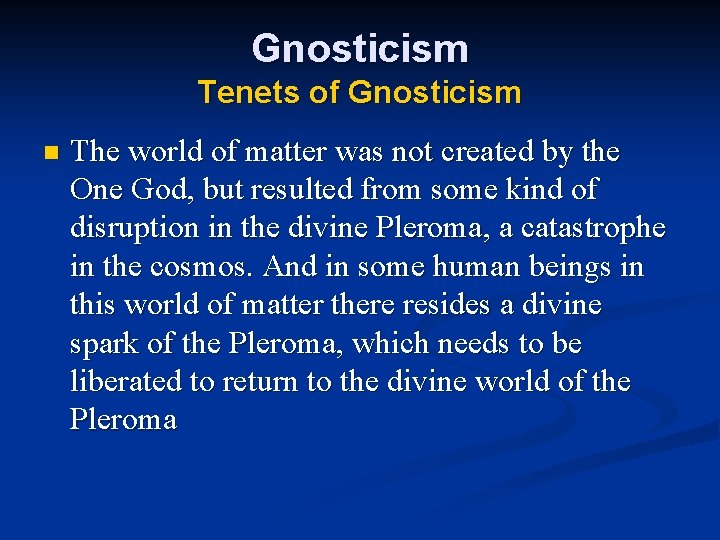 Gnosticism
Tenets of Gnosticism

The world of matter was not created by the One God, but resulted from some kind of disruption in the divine Pleroma, a catastrophe in the cosmos. And in some human beings in this world of matter there resides a divine spark of the Pleroma, which needs to be liberated to return to the divine world of the Pleroma